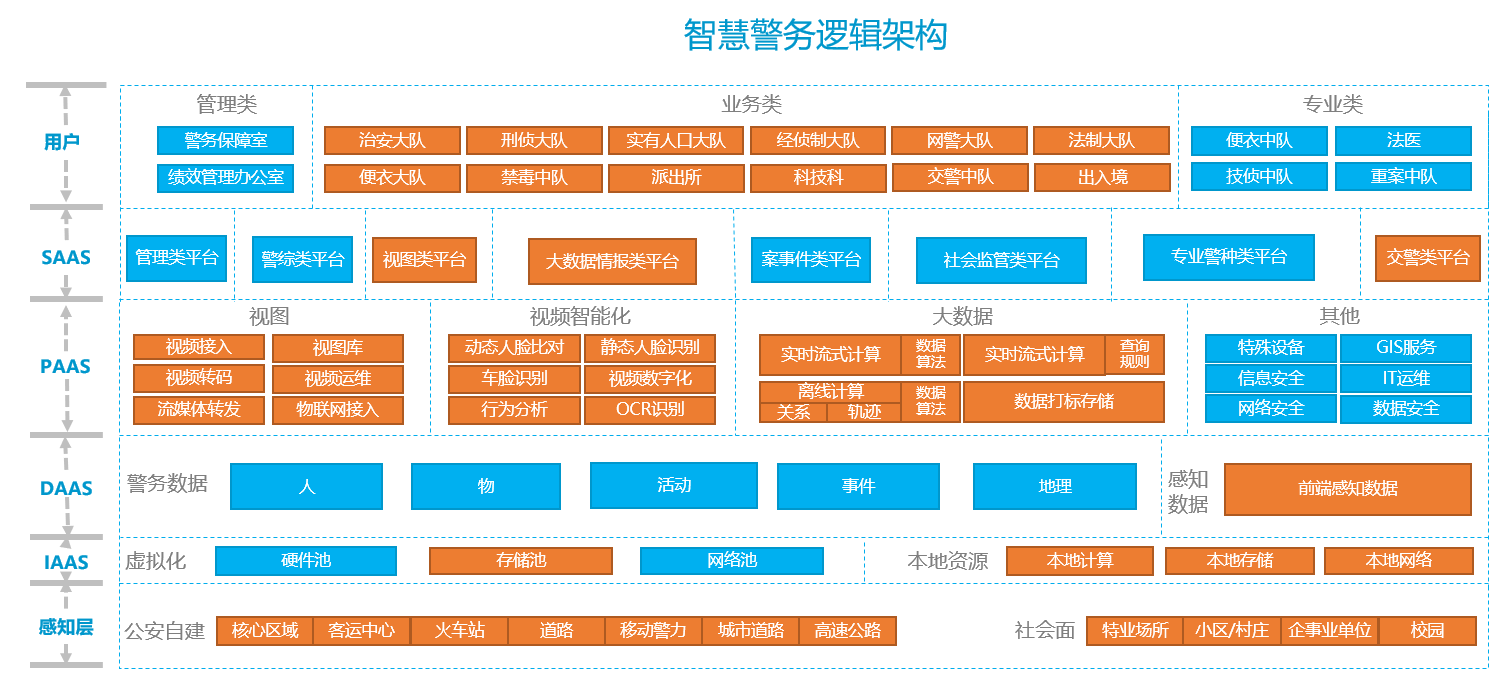 智慧警务逻辑架构

用户

管理类
警务保障室
绩效管理办公室

业务类
治安大队
刑侦大队
实有人口大队
经侦制大队
网警大队
法制大队
便衣大队
禁毒中队
派出所
科技科
交警中队
出入境

专业类
便衣中队
法医
技侦中队
重案中队

SAAS

管理类平台
警综类平台
视图类平台
大数据情报类平台
案事件类平台
社会监管类平台
专业警种类平台
交警类平台

PAAS

视图
视频接入
视图库
视频转码
视频运维
流媒体转发
物联网接入

视频智能化
动态人脸比对
静态人脸识别
车脸识别
视频数字化
行为分析
OCR识别

大数据
实时流式计算
数据算法
实时流式计算
查询规则
离线计算
关系
轨迹
数据算法
数据打标存储

其他
特殊设备
GIS服务
信息安全
IT运维
网络安全
数据安全

DAAS

警务数据
人
物
活动
事件
地理
感知数据
前端感知数据

IAAS

虚拟化
硬件池
存储池
网络池
本地资源
本地计算
本地存储
本地网络

感知层

公安自建
核心区域
客运中心
火车站
道路
移动警力
城市道路
高速公路
社会面
特业场所
小区/村庄
企事业单位
校园